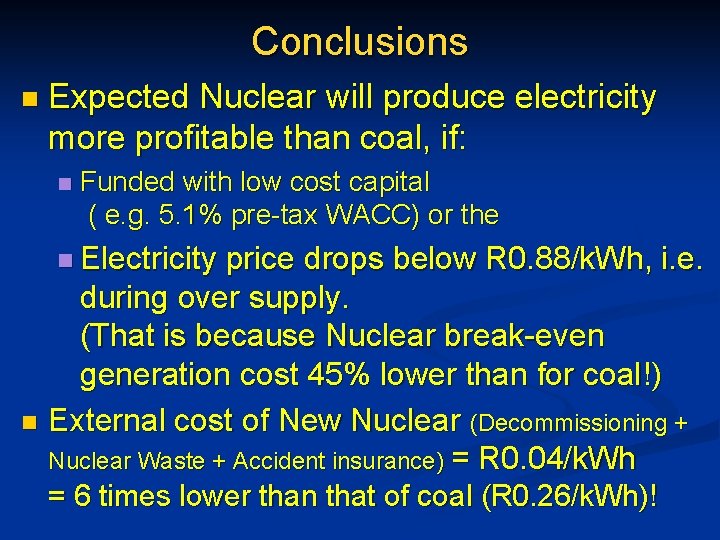 Conclusions

Expected Nuclear will produce electricity more profitable than coal, if:

Funded with low cost capital ( e.g. 5.1% pre-tax WACC) or the

Electricity price drops below R0.88/kWh, i.e. during over supply.
(That is because Nuclear break-even generation cost 45% lower than for coal!)

External cost of New Nuclear (Decommissioning + Nuclear Waste + Accident insurance) = R0.04/kWh = 6 times lower than that of coal (R0.26/kWh)!